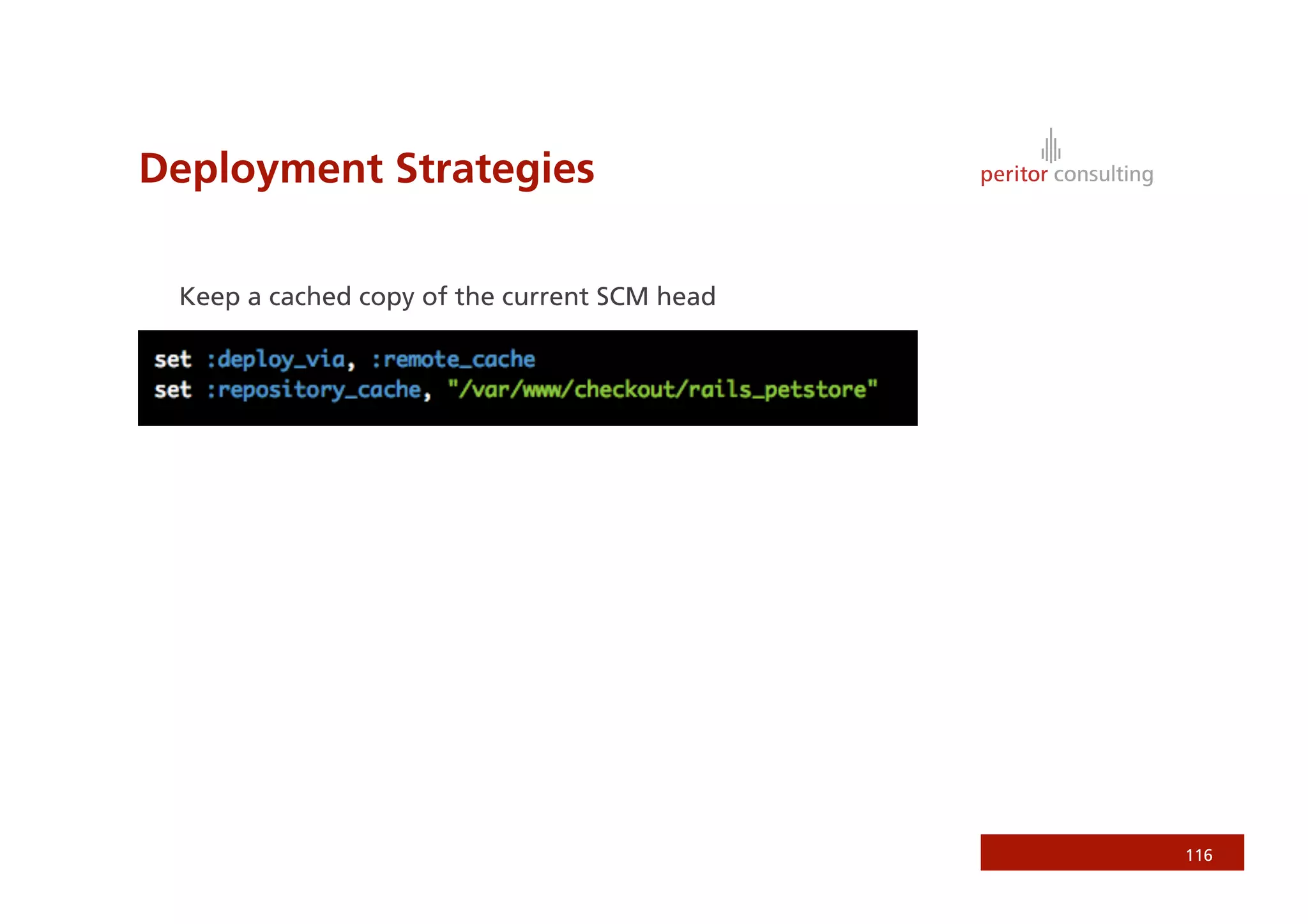 Deployment Strategies

peritor consulting

Keep a cached copy of the current SCM head

set :deploy_via, :remote_cache
set :repository_cache, "/var/www/checkout/rails_petstore"

116